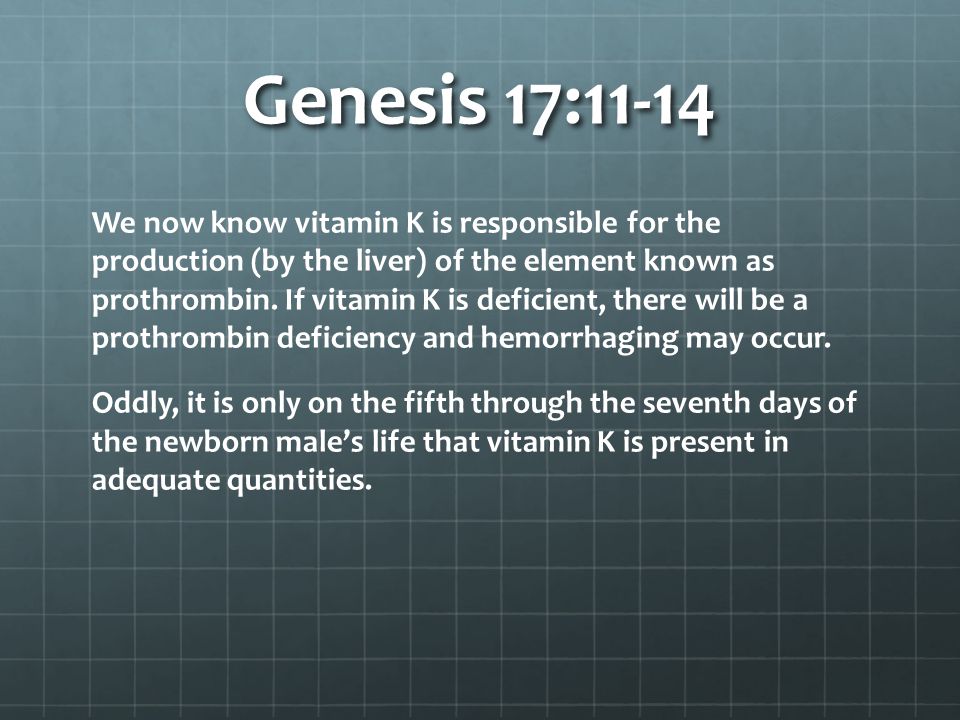 Genesis 17:11-14

We now know vitamin K is responsible for the production (by the liver) of the element known as prothrombin. If vitamin K is deficient, there will be a prothrombin deficiency and hemorrhaging may occur.

Oddly, it is only on the fifth through the seventh days of the newborn male's life that vitamin K is present in adequate quantities.